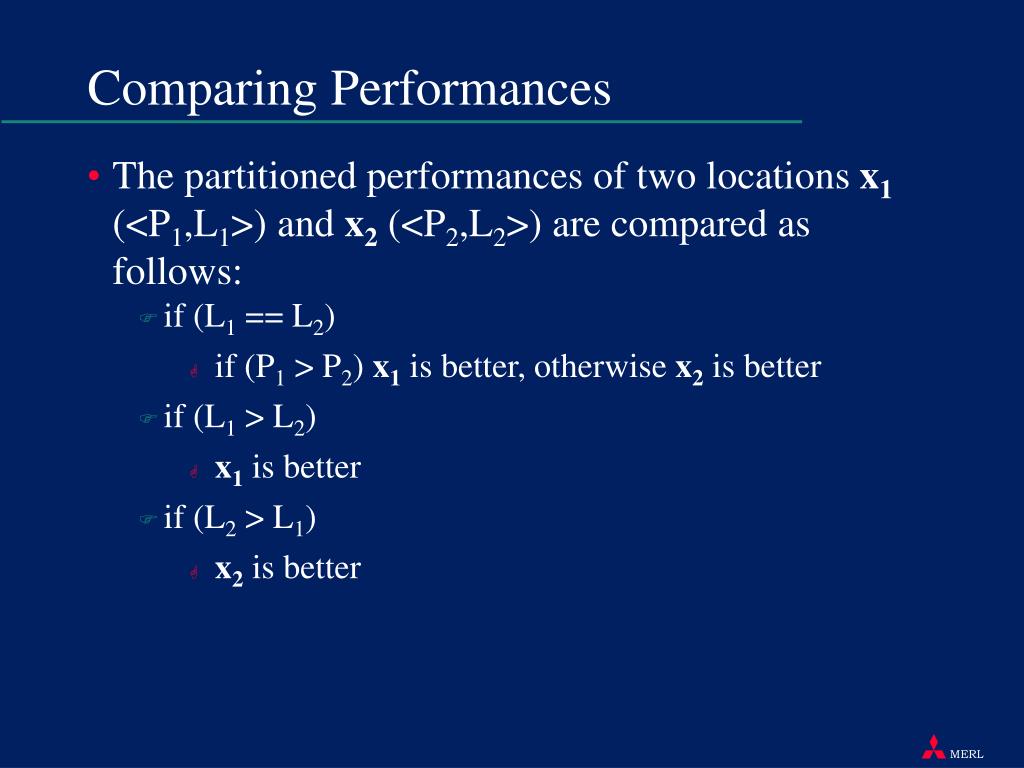 Comparing Performances

• The partitioned performances of two locations $\mathbf{x_1}$ ($<P_1,L_1>$) and $\mathbf{x_2}$ ($<P_2,L_2>$) are compared as follows:

if ($L_1 == L_2$)

if ($P_1 > P_2$) $\mathbf{x_1}$ is better, otherwise $\mathbf{x_2}$ is better

if ($L_1 > L_2$)

$\mathbf{x_1}$ is better

if ($L_2 > L_1$)

$\mathbf{x_2}$ is better

MERL